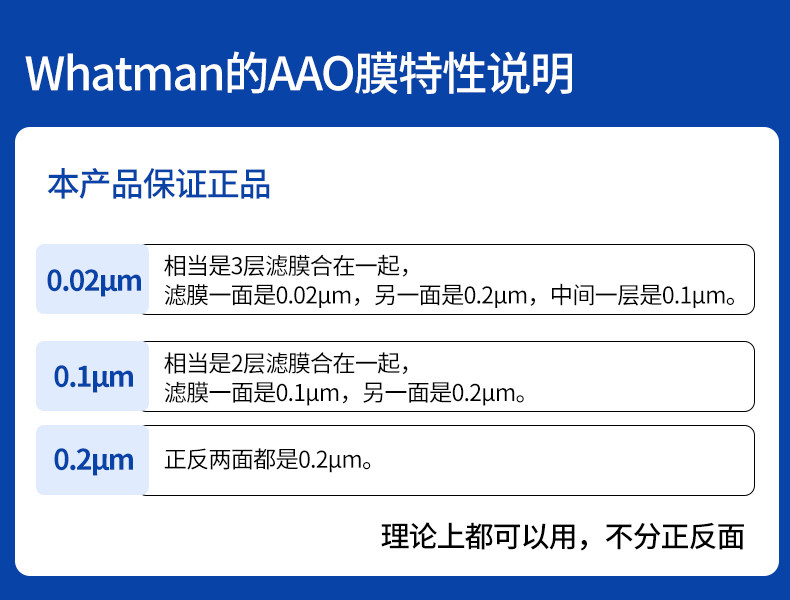 Whatman的AAO膜特性说明

本产品保证正品

0.02μm

相当是3层滤膜合在一起，
滤膜一面是0.02μm，另一面是0.2μm，中间一层是0.1μm。

0.1μm

相当是2层滤膜合在一起，
滤膜一面是0.1μm，另一面是0.2μm。

0.2μm

正反两面都是0.2μm。

理论上都可以用，不分正反面